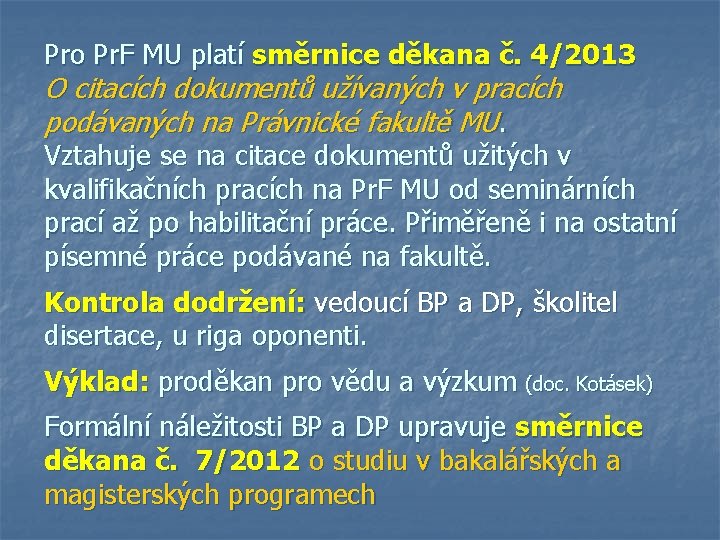 Pro PrF MU platí směrnice děkana č. 4/2013 O citacích dokumentů užívaných v pracích podávaných na Právnické fakultě MU. Vztahuje se na citace dokumentů užitých v kvalifikačních pracích na PrF MU od seminárních prací až po habilitační práce. Přiměřeně i na ostatní písemné práce podávané na fakultě.

Kontrola dodržení: vedoucí BP a DP, školitel disertace, u riga oponenti.

Výklad: proděkan pro vědu a výzkum (doc. Kotásek)

Formální náležitosti BP a DP upravuje směrnice děkana č. 7/2012 o studiu v bakalářských a magisterských programech